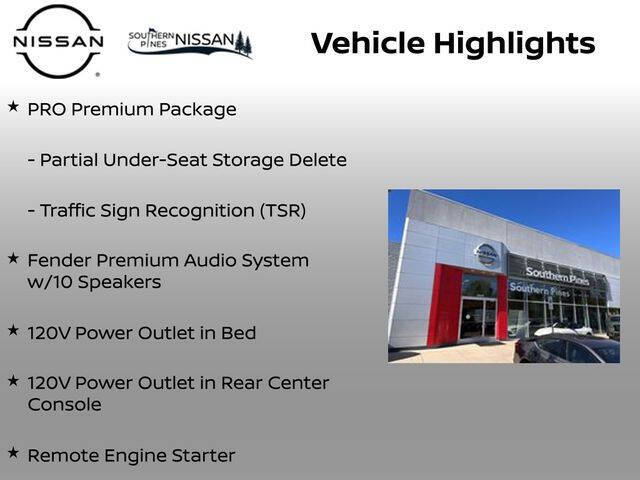 NISSAN

SOUTHERN PINES NISSAN

Vehicle Highlights

★ PRO Premium Package

- Partial Under-Seat Storage Delete

- Traffic Sign Recognition (TSR)

★ Fender Premium Audio System w/10 Speakers

★ 120V Power Outlet in Bed

★ 120V Power Outlet in Rear Center Console

★ Remote Engine Starter

NISSAN

Southern Pines

Southern Pines